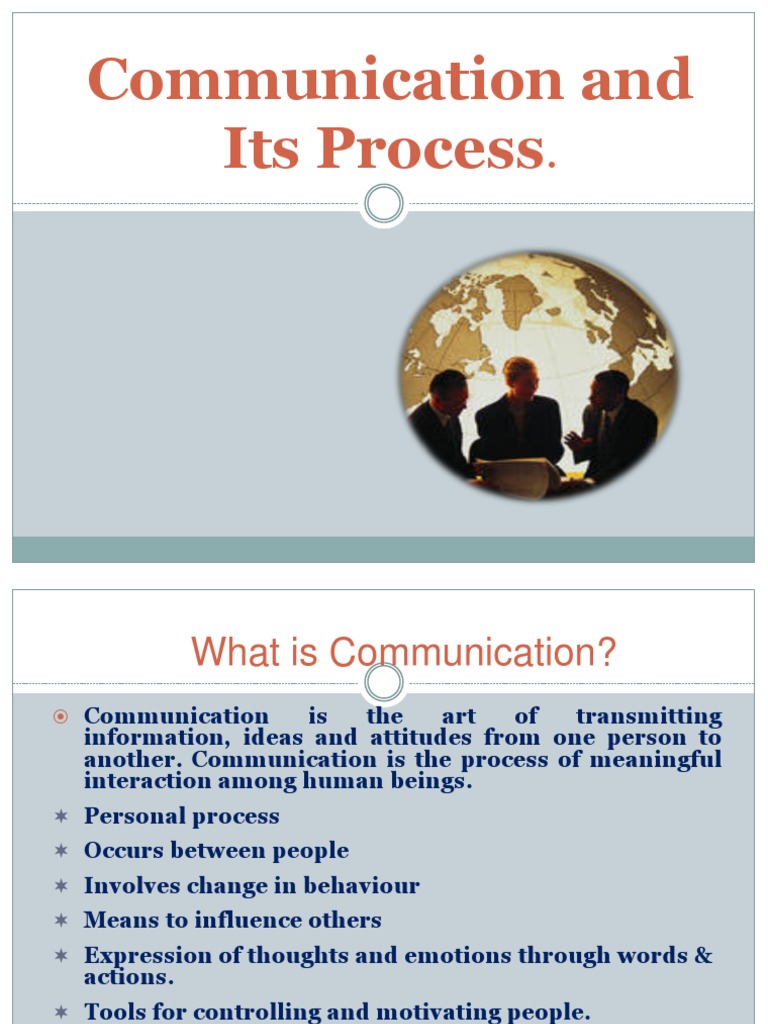 Communication and Its Process.

What is Communication?

Communication is the art of transmitting information, ideas and attitudes from one person to another. Communication is the process of meaningful interaction among human beings.

Personal process

Occurs between people

Involves change in behaviour

Means to influence others

Expression of thoughts and emotions through words & actions.

Tools for controlling and motivating people.